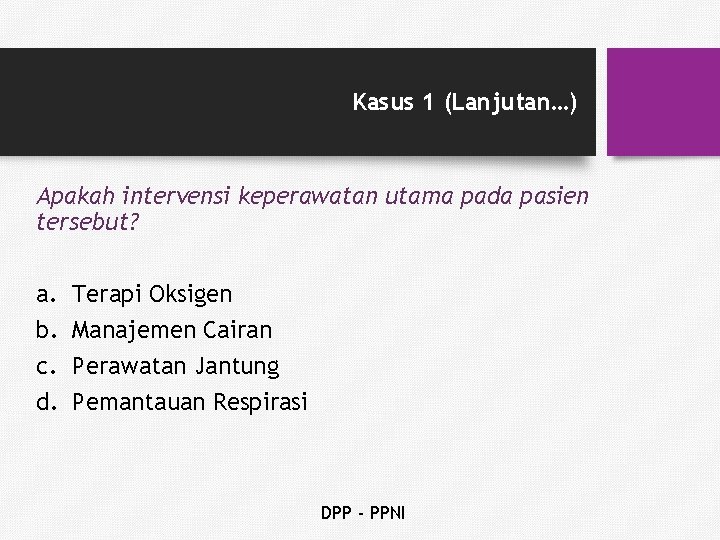 Kasus 1 (Lanjutan…)

Apakah intervensi keperawatan utama pada pasien tersebut?

a. Terapi Oksigen
b. Manajemen Cairan
c. Perawatan Jantung
d. Pemantauan Respirasi

DPP - PPNI